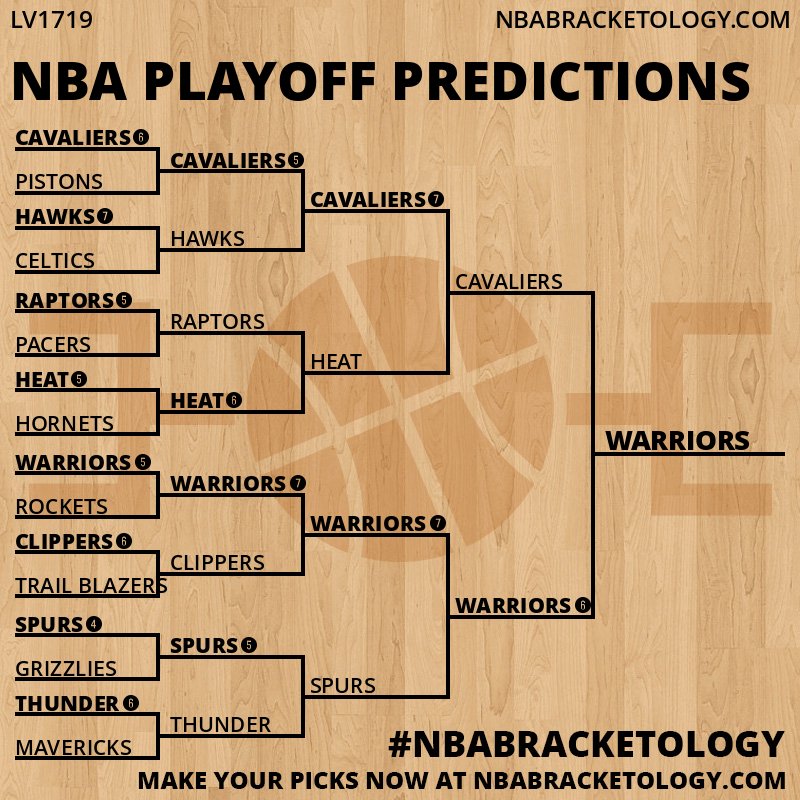 LV1719
NBABRACKETOLOGY.COM

NBA PLAYOFF PREDICTIONS

CAVALIERS 6
PISTONS
HAWKS 7
CELTICS
RAPTORS 5
PACERS
HEAT 5
HORNETS
WARRIORS 5
ROCKETS
CLIPPERS 6
TRAIL BLAZERS
SPURS 4
GRIZZLIES
THUNDER 6
MAVERICKS

CAVALIERS 5
HAWKS
RAPTORS
HEAT 6
WARRIORS 7
CLIPPERS
SPURS 5
THUNDER

CAVALIERS 7
HEAT
WARRIORS 7
SPURS

CAVALIERS
WARRIORS 6

WARRIORS

#NBABRACKETOLOGY
MAKE YOUR PICKS NOW AT NBABRACKETOLOGY.COM